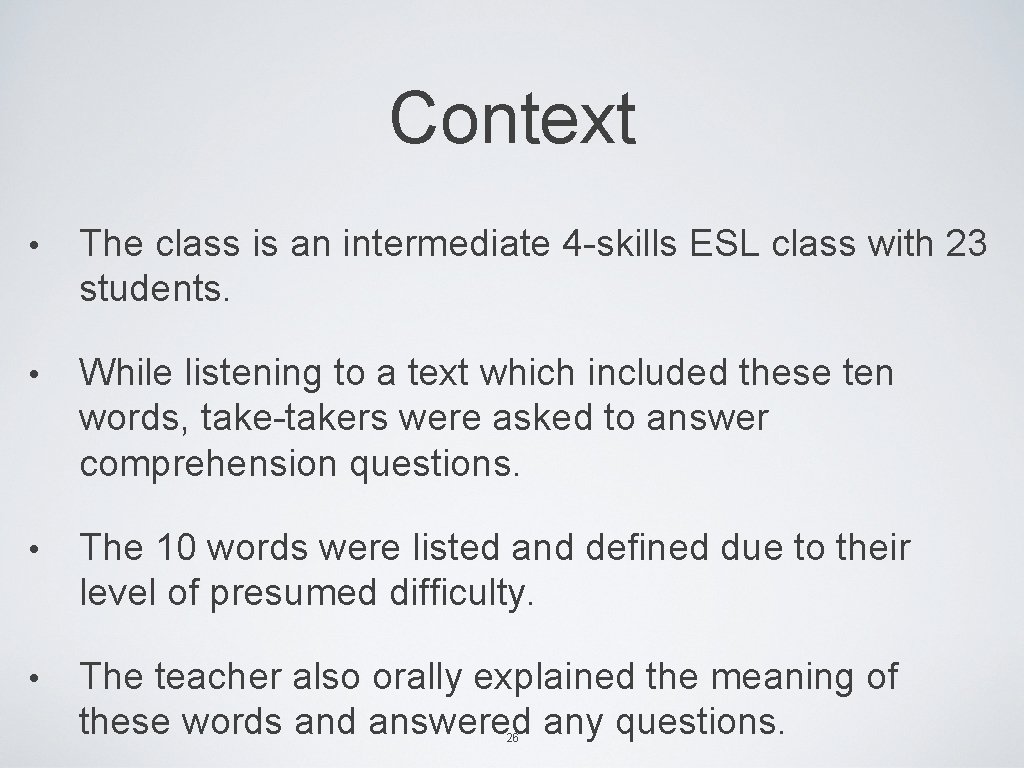 Context

• The class is an intermediate 4-skills ESL class with 23 students.

• While listening to a text which included these ten words, take-takers were asked to answer comprehension questions.

• The 10 words were listed and defined due to their level of presumed difficulty.

• The teacher also orally explained the meaning of these words and answered any questions.

26